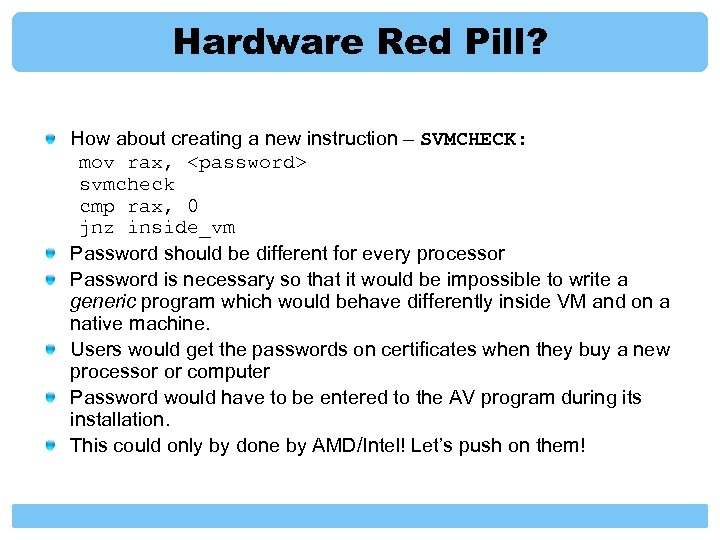 Hardware Red Pill?

How about creating a new instruction – SVMCHECK:
mov rax, <password>
svmcheck
cmp rax, 0
jnz inside_vm

Password should be different for every processor

Password is necessary so that it would be impossible to write a generic program which would behave differently inside VM and on a native machine.

Users would get the passwords on certificates when they buy a new processor or computer

Password would have to be entered to the AV program during its installation.

This could only by done by AMD/Intel! Let's push on them!